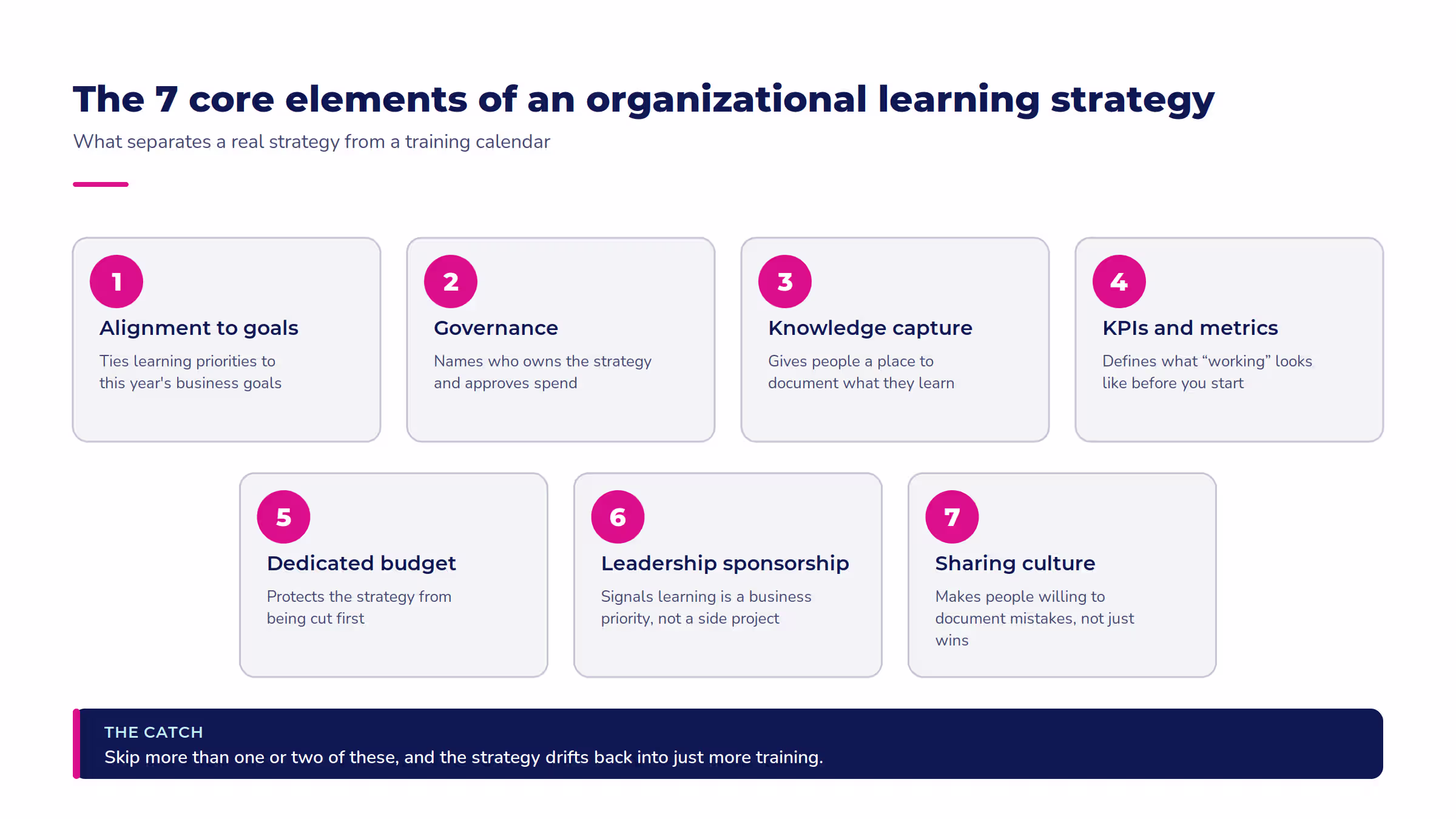 The 7 core elements of an organizational learning strategy

What separates a real strategy from a training calendar

1
Alignment to goals
Ties learning priorities to this year's business goals

2
Governance
Names who owns the strategy and approves spend

3
Knowledge capture
Gives people a place to document what they learn

4
KPIs and metrics
Defines what “working” looks like before you start

5
Dedicated budget
Protects the strategy from being cut first

6
Leadership sponsorship
Signals learning is a business priority, not a side project

7
Sharing culture
Makes people willing to document mistakes, not just wins

THE CATCH
Skip more than one or two of these, and the strategy drifts back into just more training.